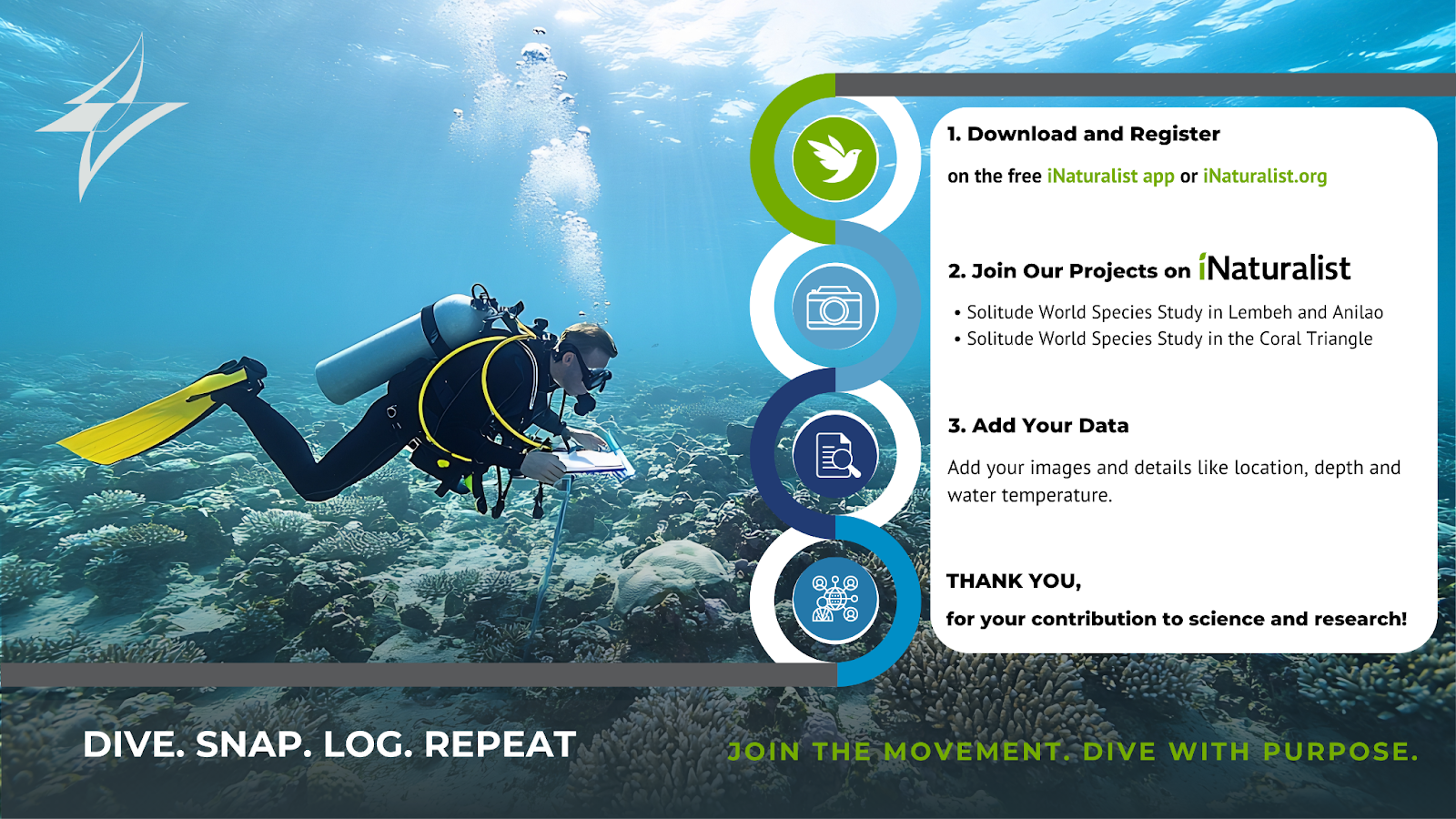 1. Download and Register

on the free iNaturalist app or iNaturalist.org

2. Join Our Projects on iNaturalist

• Solitude World Species Study in Lembeh and Anilao
• Solitude World Species Study in the Coral Triangle

3. Add Your Data

Add your images and details like location, depth and water temperature.

THANK YOU,

for your contribution to science and research!

DIVE. SNAP. LOG. REPEAT

JOIN THE MOVEMENT. DIVE WITH PURPOSE.